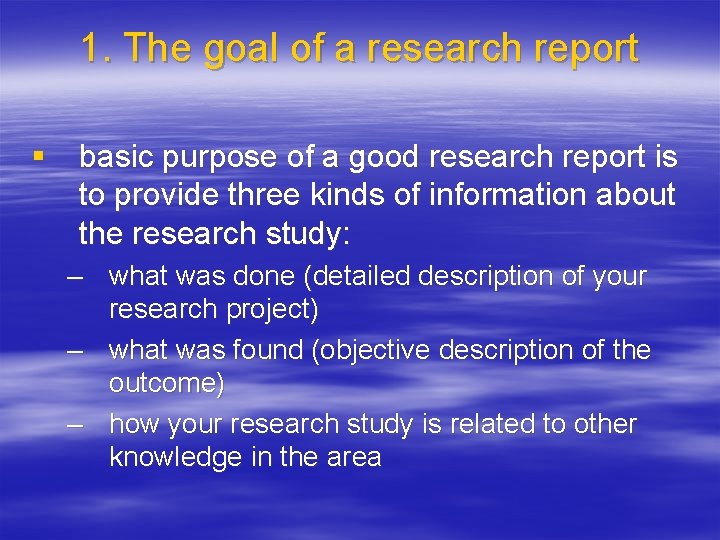 1. The goal of a research report

▪ basic purpose of a good research report is to provide three kinds of information about the research study:

– what was done (detailed description of your research project)

– what was found (objective description of the outcome)

– how your research study is related to other knowledge in the area